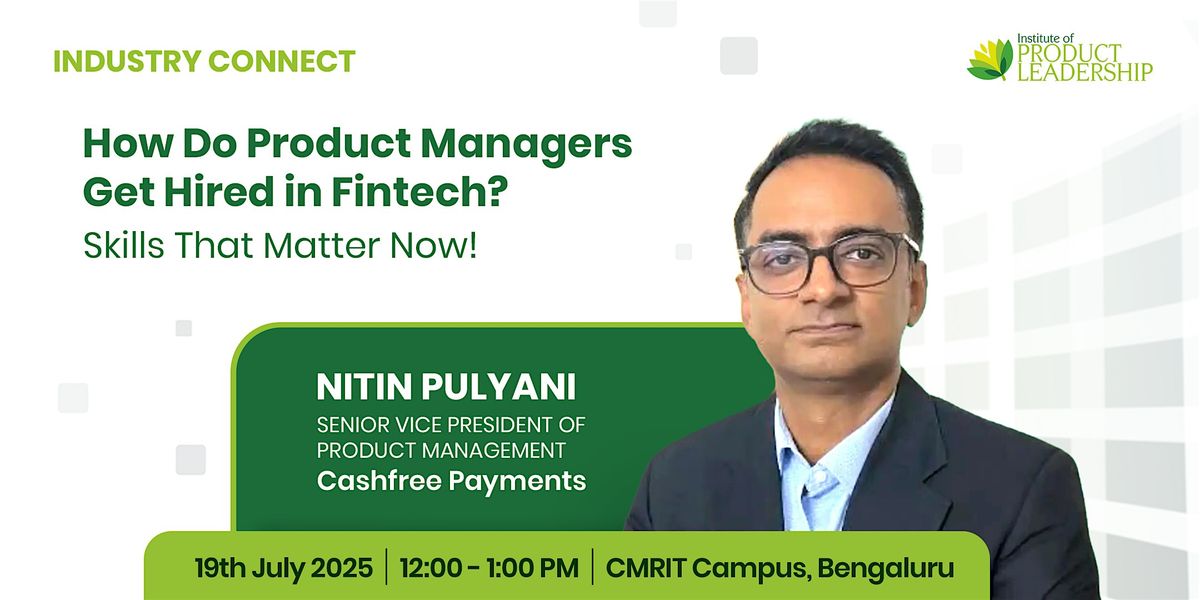 INDUSTRY CONNECT

Institute of PRODUCT LEADERSHIP

How Do Product Managers Get Hired in Fintech?

Skills That Matter Now!

NITIN PULYANI

SENIOR VICE PRESIDENT OF PRODUCT MANAGEMENT

Cashfree Payments

19th July 2025 | 12:00 - 1:00 PM | CMRIT Campus, Bengaluru